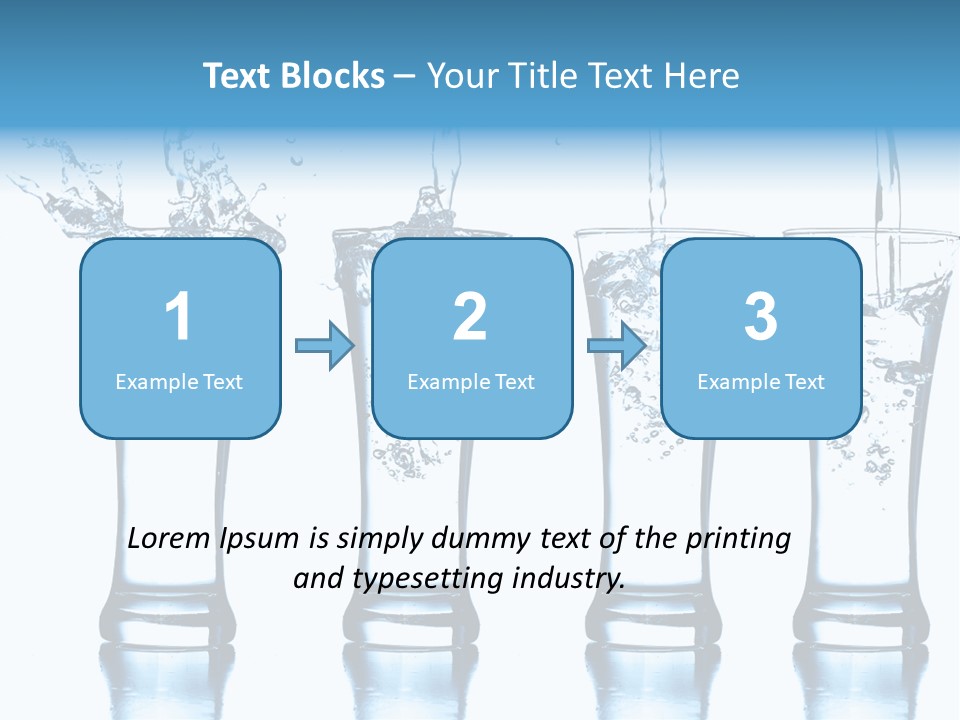 Text Blocks – Your Title Text Here

1
Example Text

2
Example Text

3
Example Text

Lorem Ipsum is simply dummy text of the printing and typesetting industry.